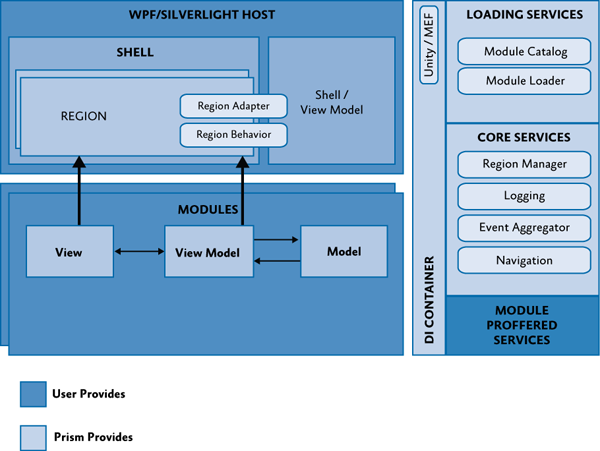 WPF/SILVERLIGHT HOST

SHELL

REGION

Region Adapter

Region Behavior

Shell / View Model

MODULES

View

View Model

Model

Unity / MEF

DI CONTAINER

LOADING SERVICES

Module Catalog

Module Loader

CORE SERVICES

Region Manager

Logging

Event Aggregator

Navigation

MODULE PROFFERED SERVICES

User Provides

Prism Provides